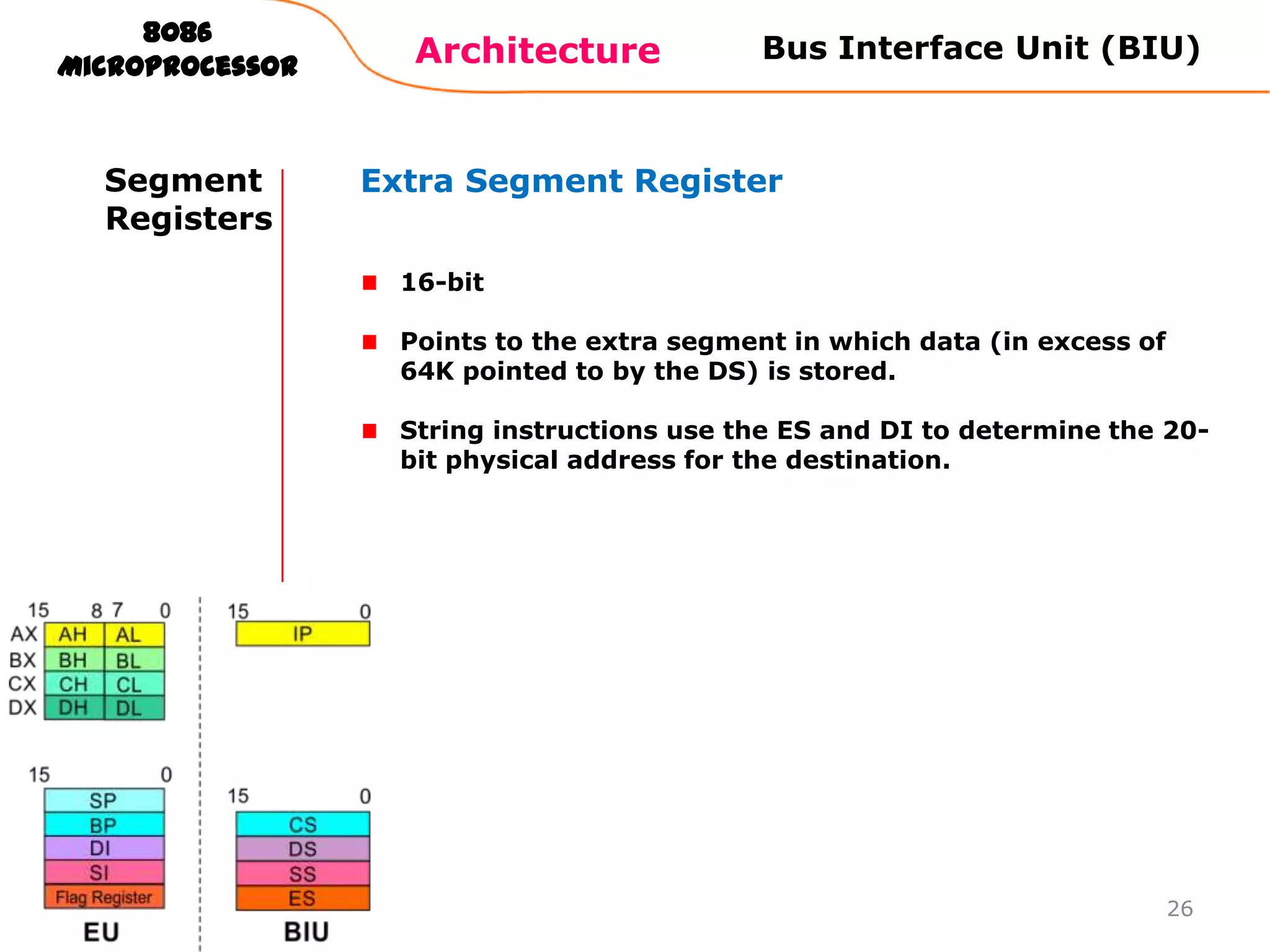 8086 MICROPROCESSOR

Architecture

Bus Interface Unit (BIU)

Segment Registers

Extra Segment Register

16-bit

Points to the extra segment in which data (in excess of 64K pointed to by the DS) is stored.

String instructions use the ES and DI to determine the 20-bit physical address for the destination.

15 8 7 0
AX AH AL
BX BH BL
CX CH CL
DX DH DL

15 0
SP
BP
DI
SI
Flag Register
EU

15 0
IP

15 0
CS
DS
SS
ES
BIU

26